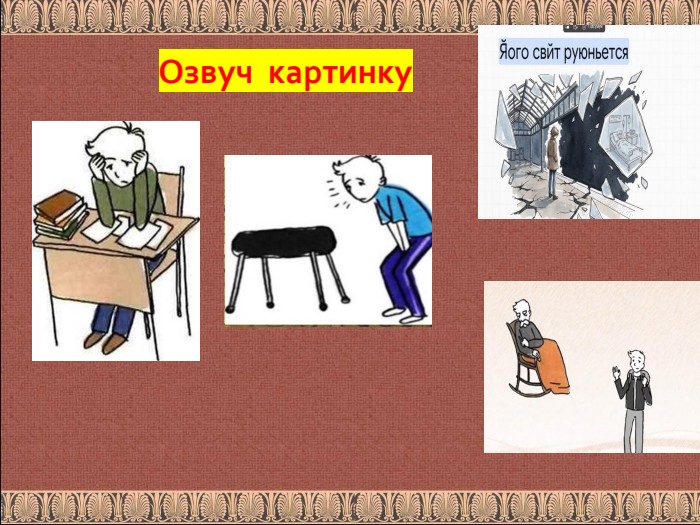 Озвуч картинку

Його свит руюньется